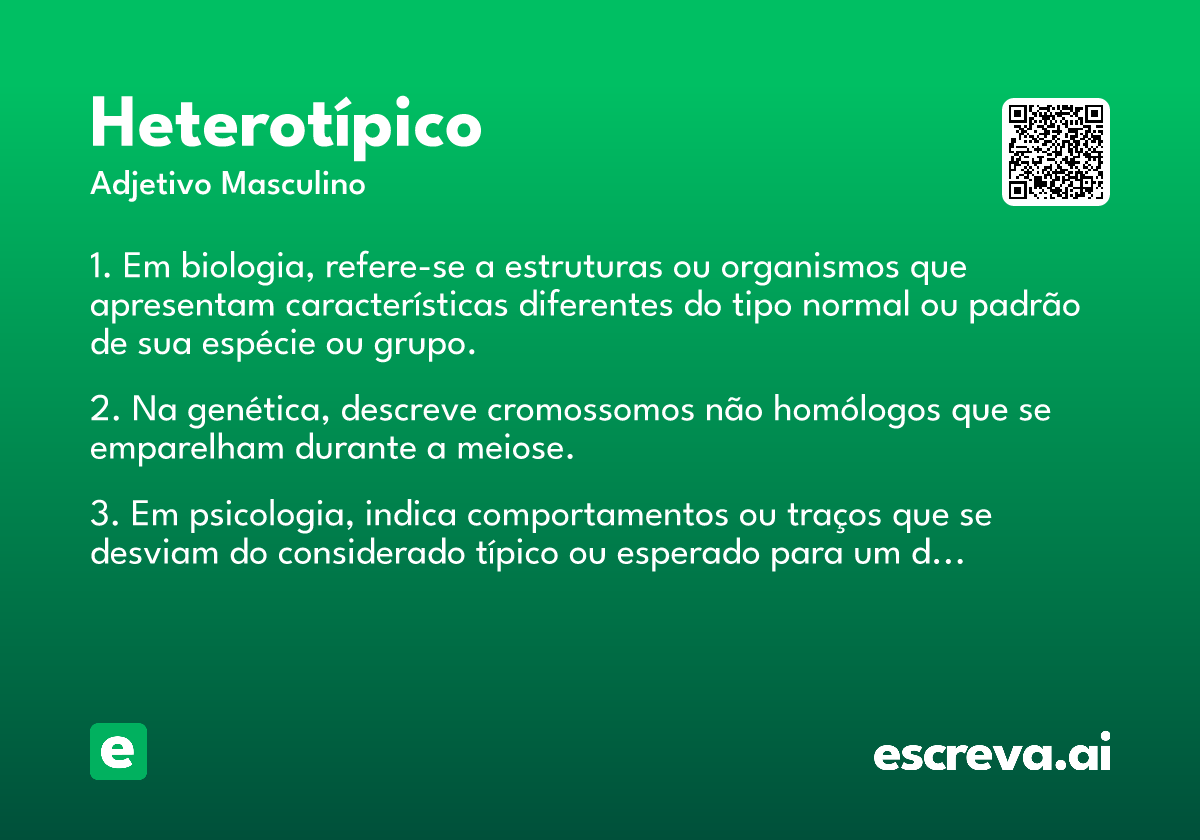 Heterotípico
Adjetivo Masculino

1. Em biologia, refere-se a estruturas ou organismos que apresentam características diferentes do tipo normal ou padrão de sua espécie ou grupo.

2. Na genética, descreve cromossomos não homólogos que se emparelham durante a meiose.

3. Em psicologia, indica comportamentos ou traços que se desviam do considerado típico ou esperado para um d...

e

escreva.ai